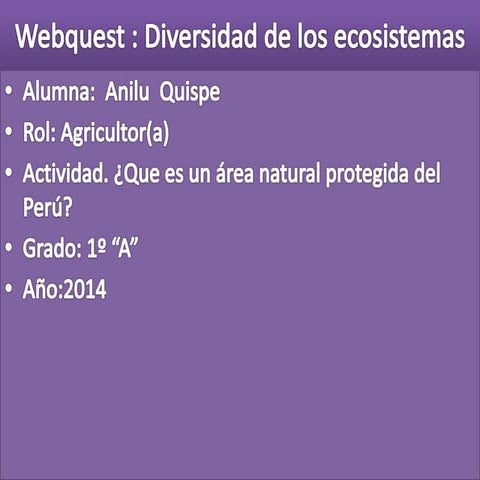 Webquest : Diversidad de los ecosistemas

• Alumna: Anilu Quispe
• Rol: Agricultor(a)
• Actividad. ¿Que es un área natural protegida del Perú?
• Grado: 1º “A”
• Año:2014